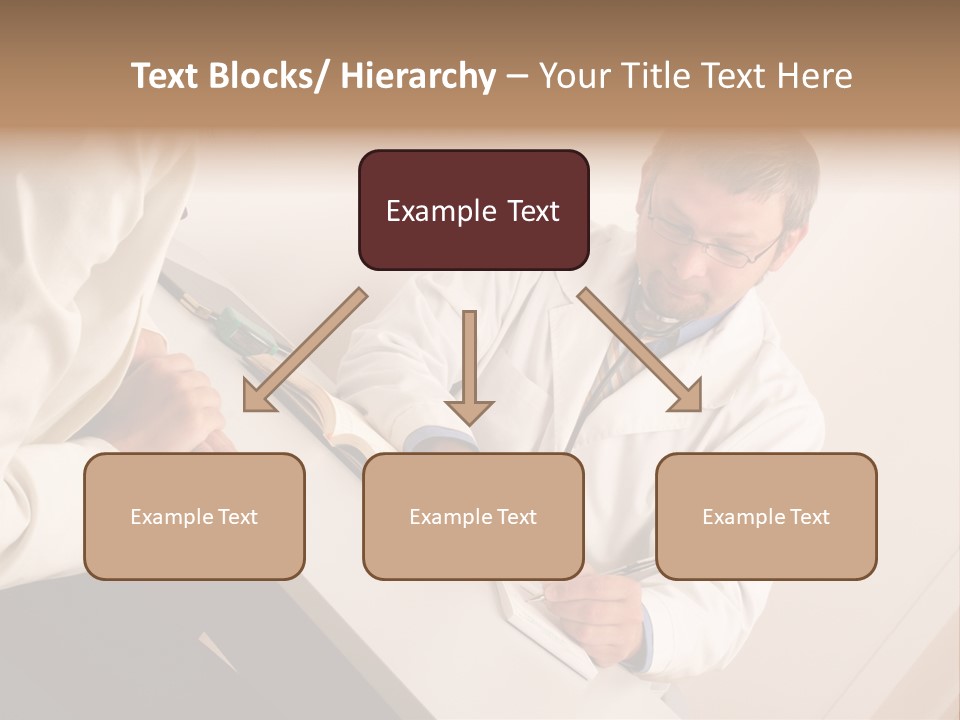 Text Blocks/ Hierarchy – Your Title Text Here

Example Text

Example Text

Example Text

Example Text